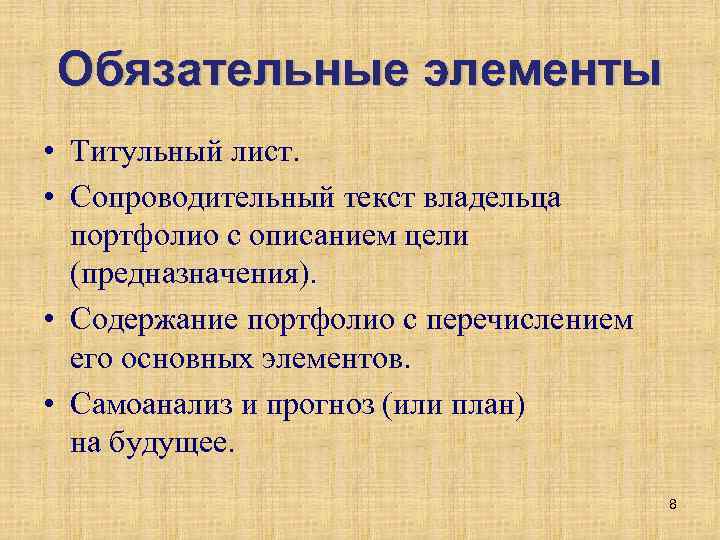 Обязательные элементы

• Титульный лист.
• Сопроводительный текст владельца портфолио с описанием цели (предназначения).
• Содержание портфолио с перечислением его основных элементов.
• Самоанализ и прогноз (или план) на будущее.

8